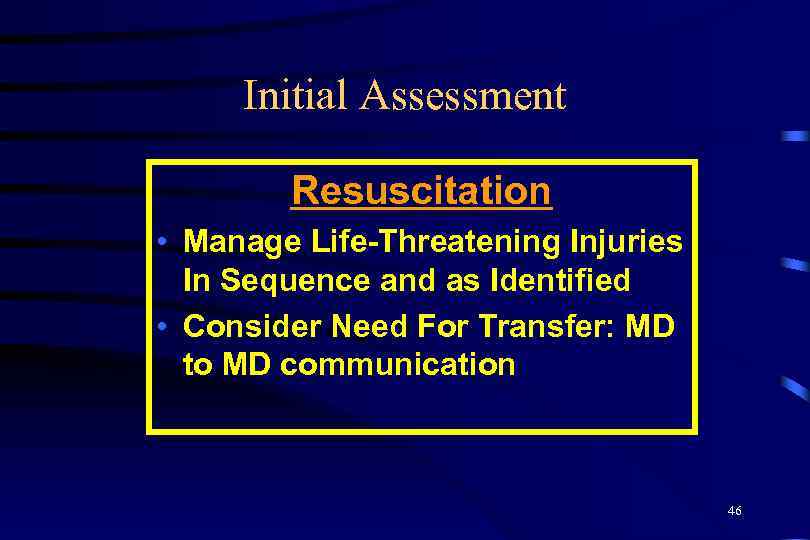 Initial Assessment

Resuscitation

• Manage Life-Threatening Injuries In Sequence and as Identified
• Consider Need For Transfer: MD to MD communication

46